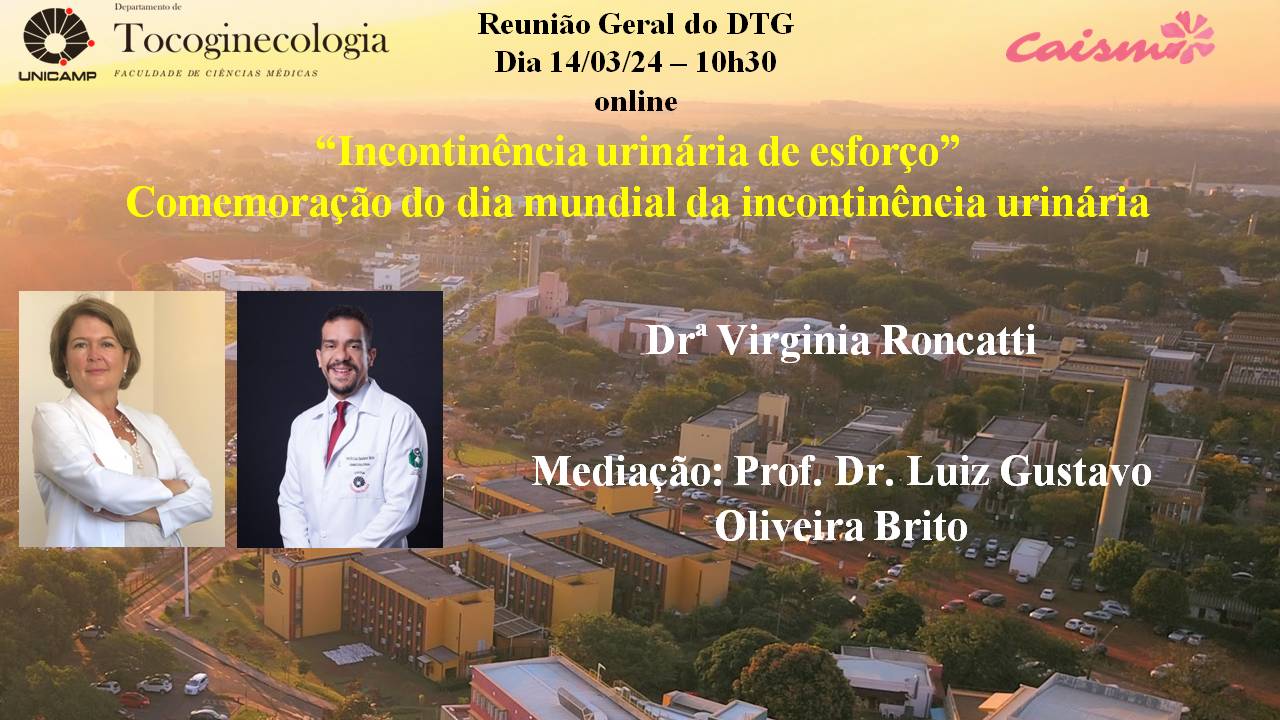 UNICAMP
Departamento de
Tocoginecologia
FACULDADE DE CIÊNCIAS MÉDICAS

Reunião Geral do DTG
Dia 14/03/24 – 10h30
online

Caism

“Incontinência urinária de esforço”
Comemoração do dia mundial da incontinência urinária

Drª Virginia Roncatti

Mediação: Prof. Dr. Luiz Gustavo Oliveira Brito